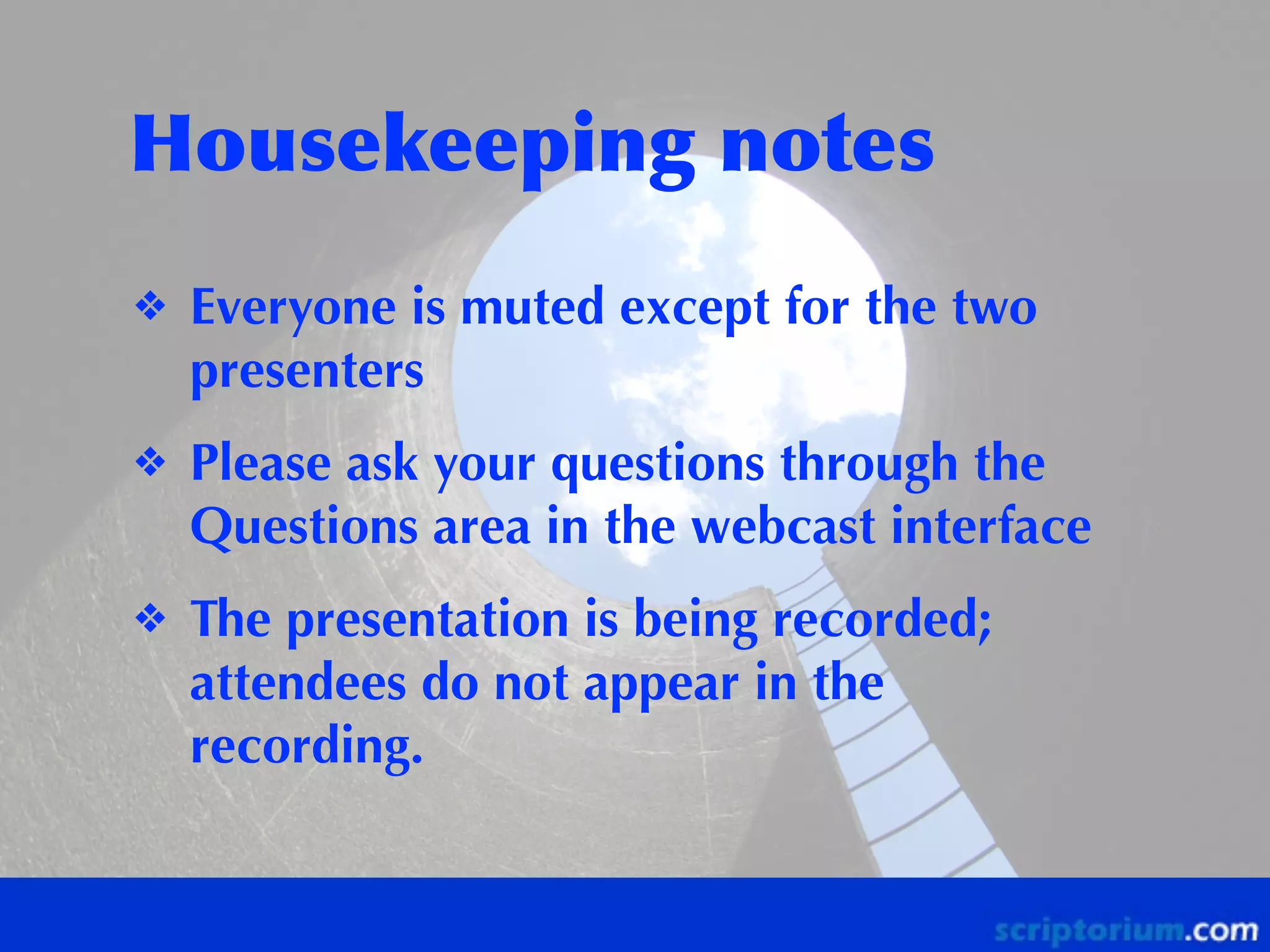 Housekeeping notes

❖ Everyone is muted except for the two presenters

❖ Please ask your questions through the Questions area in the webcast interface

❖ The presentation is being recorded; attendees do not appear in the recording.

scriptorium.com